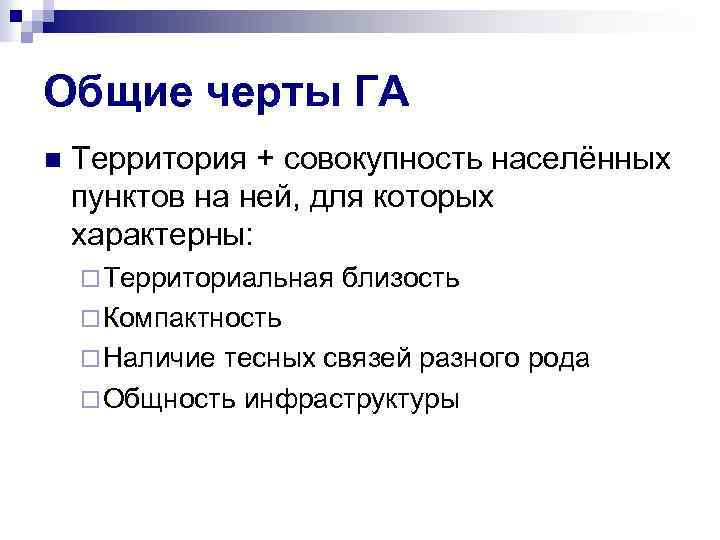 Общие черты ГА

Территория + совокупность населённых пунктов на ней, для которых характерны:

Территориальная близость

Компактность

Наличие тесных связей разного рода

Общность инфраструктуры